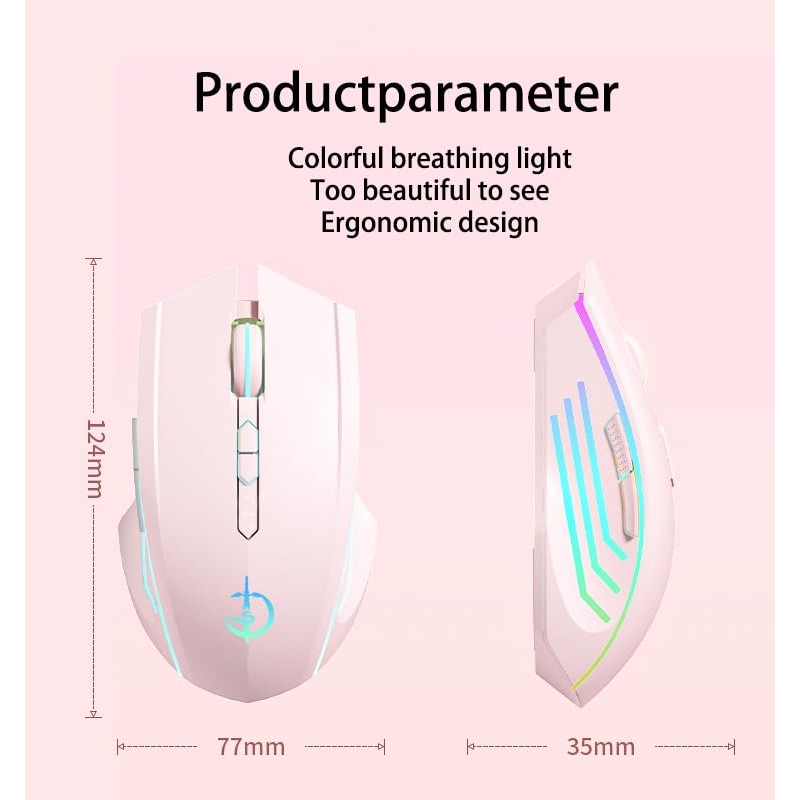 Productparameter

Colorful breathing light
Too beautiful to see
Ergonomic design

124mm

77mm

35mm